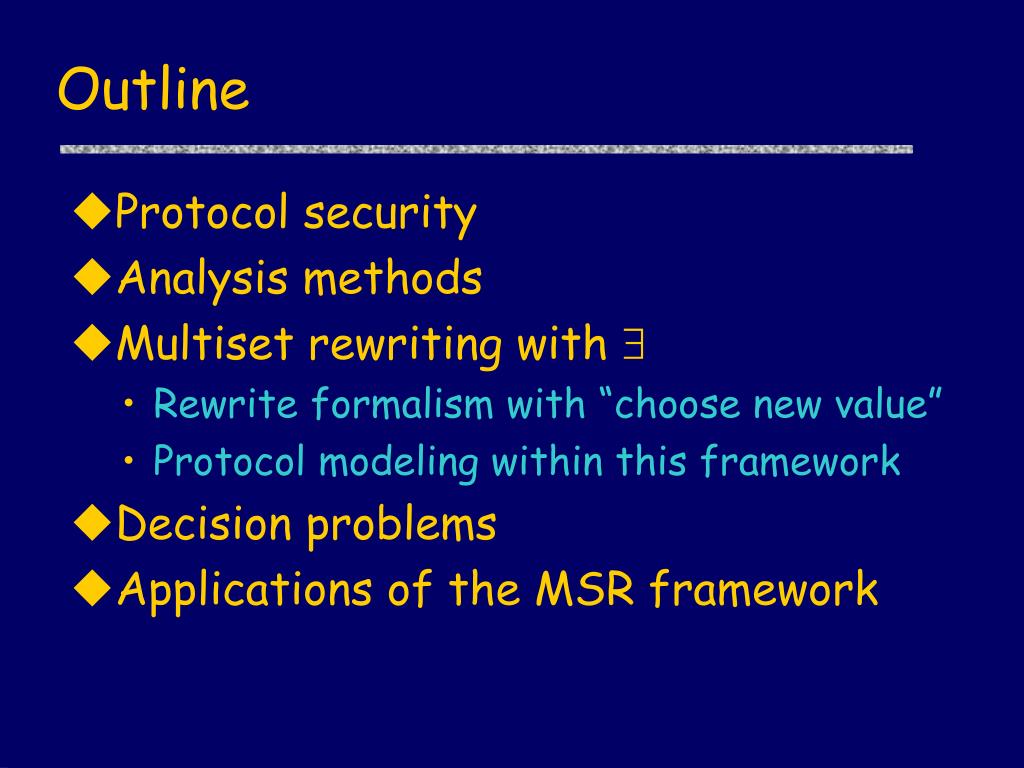 Outline

◆Protocol security
◆Analysis methods
◆Multiset rewriting with $\exists$
• Rewrite formalism with “choose new value”
• Protocol modeling within this framework
◆Decision problems
◆Applications of the MSR framework